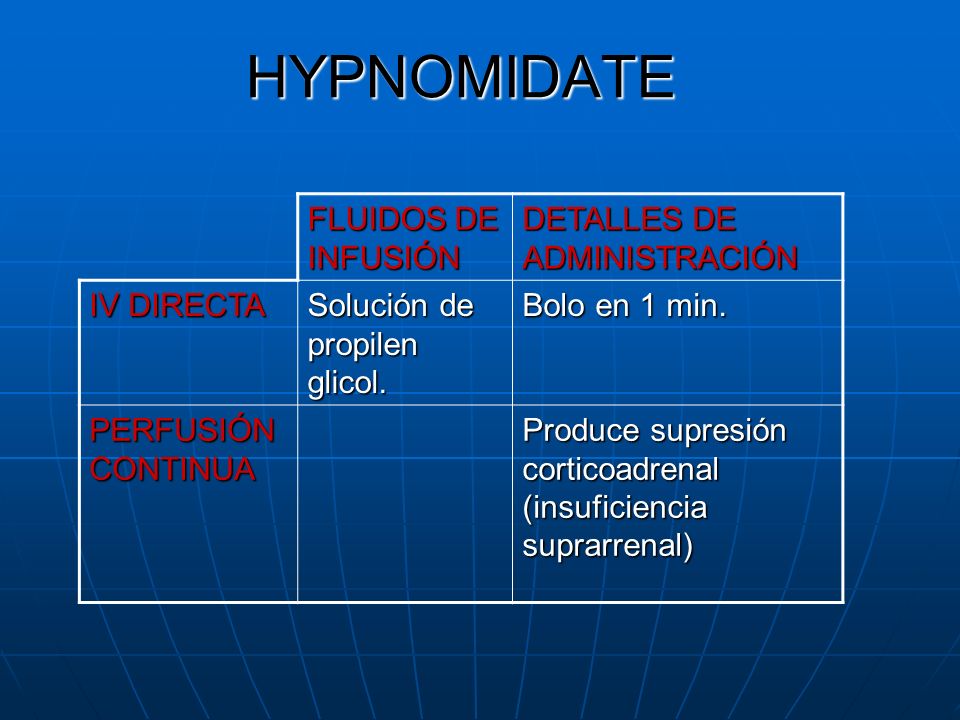 HYPNOMIDATE

| | FLUIDOS DE INFUSIÓN | DETALLES DE ADMINISTRACIÓN |
|---|---|---|
| IV DIRECTA | Solución de propilen glicol. | Bolo en 1 min. |
| PERFUSIÓN CONTINUA | | Produce supresión corticoadrenal (insuficiencia suprarrenal) |